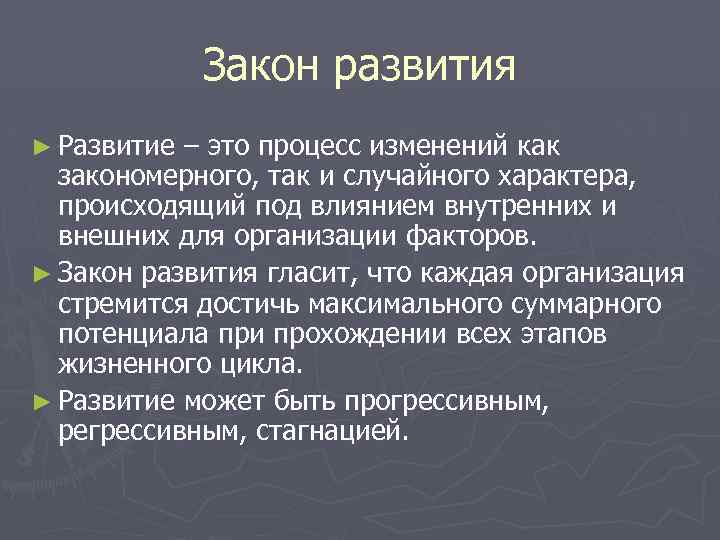 Закон развития

► Развитие – это процесс изменений как закономерного, так и случайного характера, происходящий под влиянием внутренних и внешних для организации факторов.

► Закон развития гласит, что каждая организация стремится достичь максимального суммарного потенциала при прохождении всех этапов жизненного цикла.

► Развитие может быть прогрессивным, регрессивным, стагнацией.